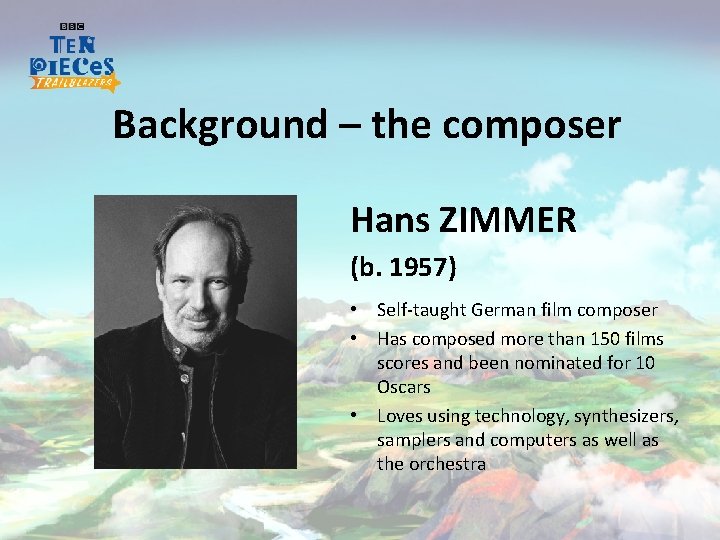 BBC
TEN PIECES
TRAILBLAZERS

Background – the composer

Hans ZIMMER

(b. 1957)

• Self-taught German film composer
• Has composed more than 150 films scores and been nominated for 10 Oscars
• Loves using technology, synthesizers, samplers and computers as well as the orchestra